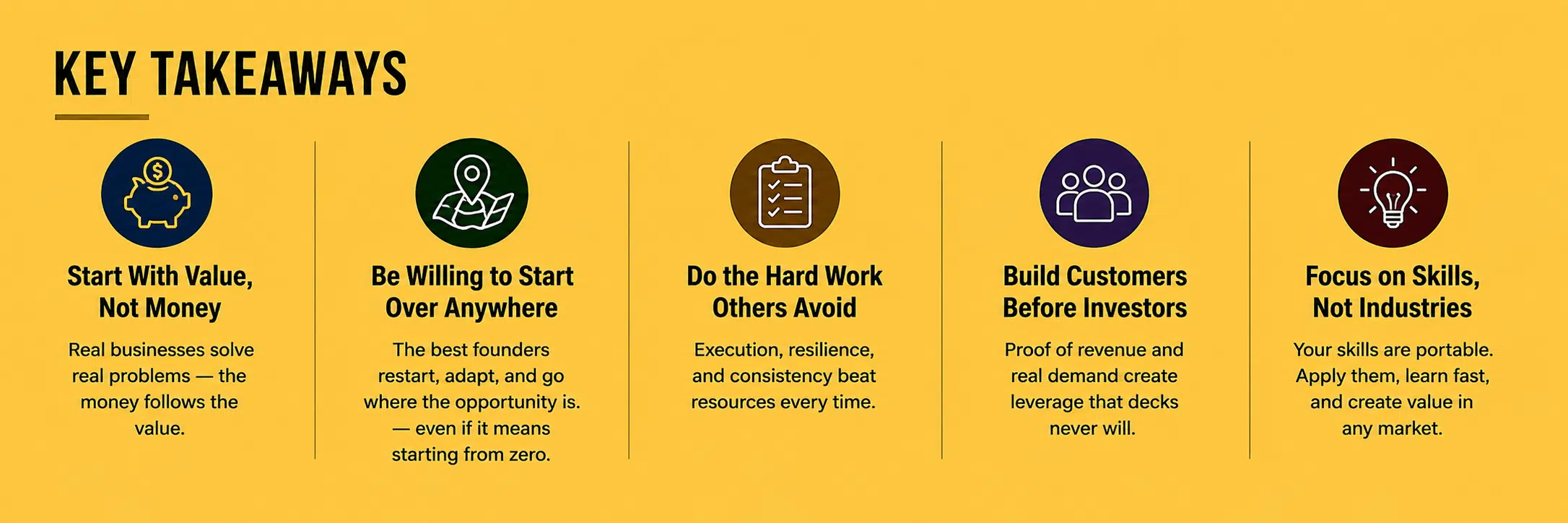 KEY TAKEAWAYS

Start With Value, Not Money

Real businesses solve real problems — the money follows the value.

Be Willing to Start Over Anywhere

The best founders restart, adapt, and go where the opportunity is. — even if it means starting from zero.

Do the Hard Work Others Avoid

Execution, resilience, and consistency beat resources every time.

Build Customers Before Investors

Proof of revenue and real demand create leverage that decks never will.

Focus on Skills, Not Industries

Your skills are portable. Apply them, learn fast, and create value in any market.